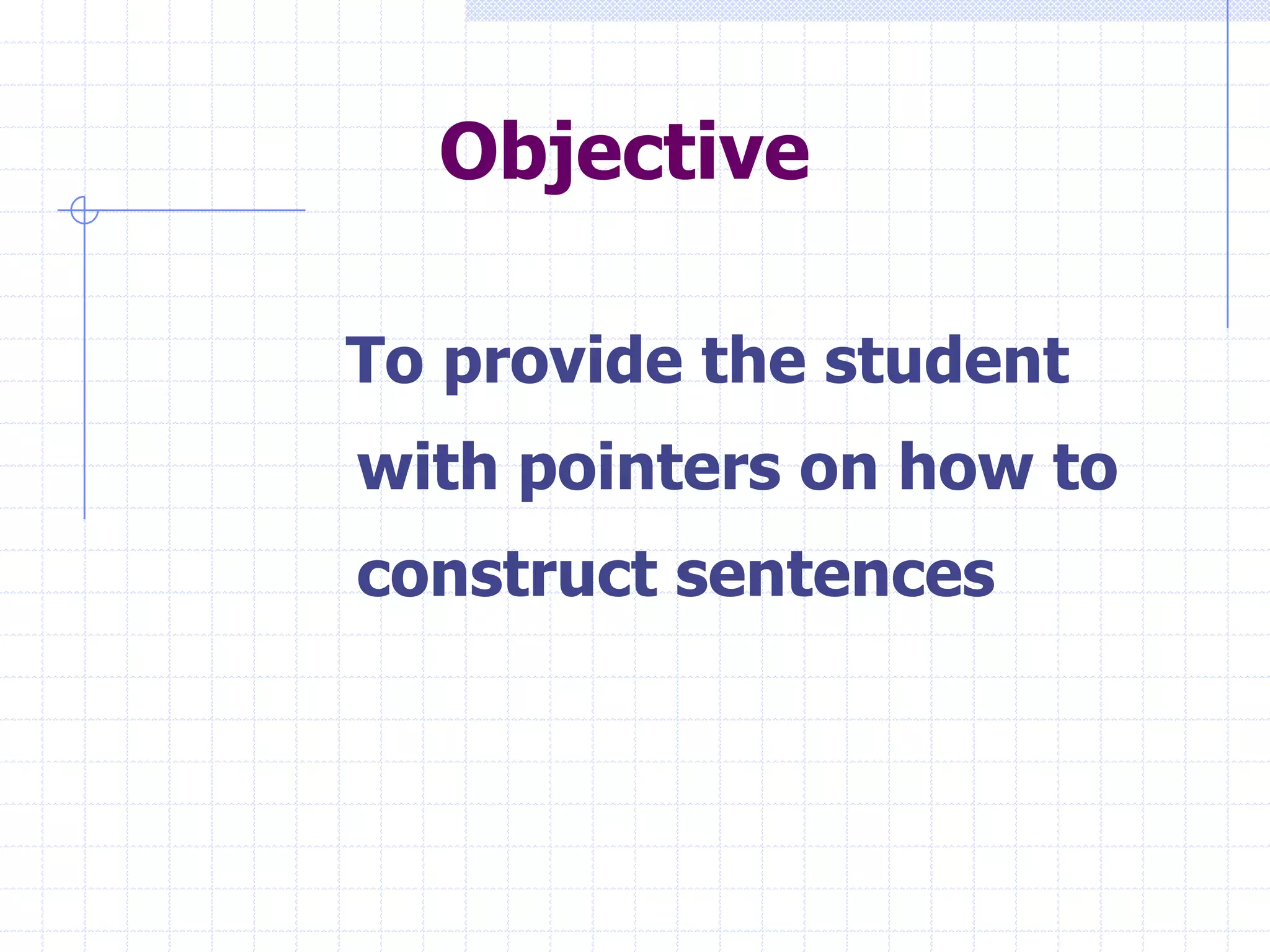 Objective

To provide the student with pointers on how to construct sentences